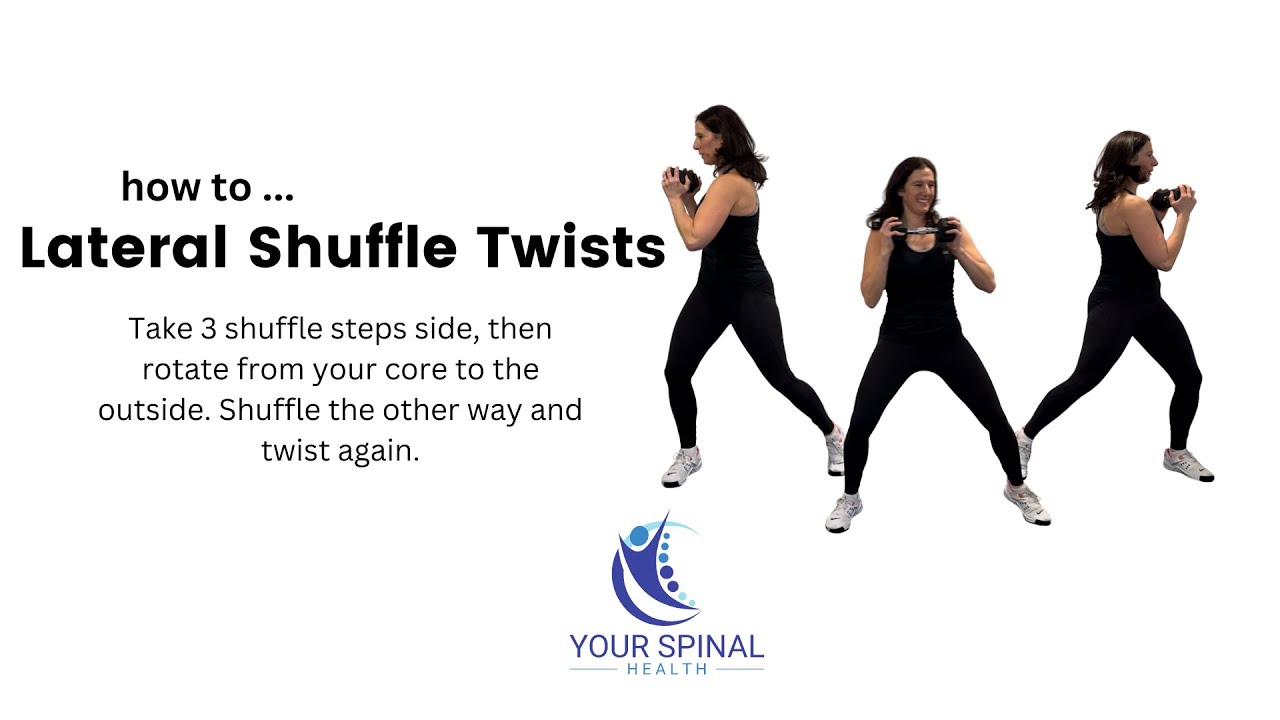 how to ...
Lateral Shuffle Twists

Take 3 shuffle steps side, then rotate from your core to the outside. Shuffle the other way and twist again.

YOUR SPINAL
HEALTH